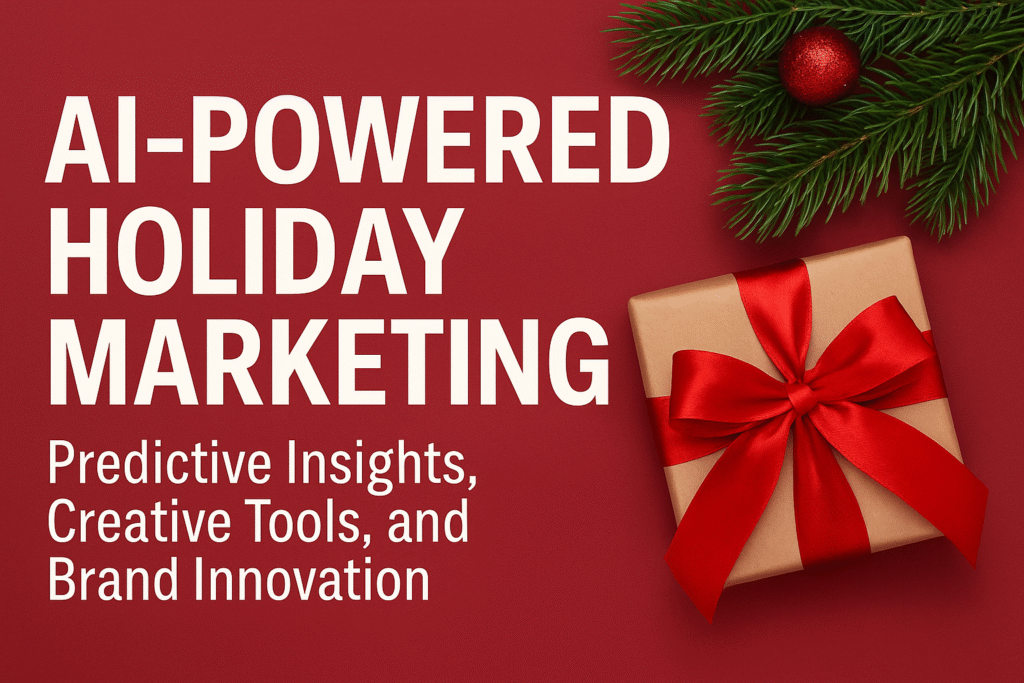 AI-POWERED HOLIDAY MARKETING

Predictive Insights, Creative Tools, and Brand Innovation